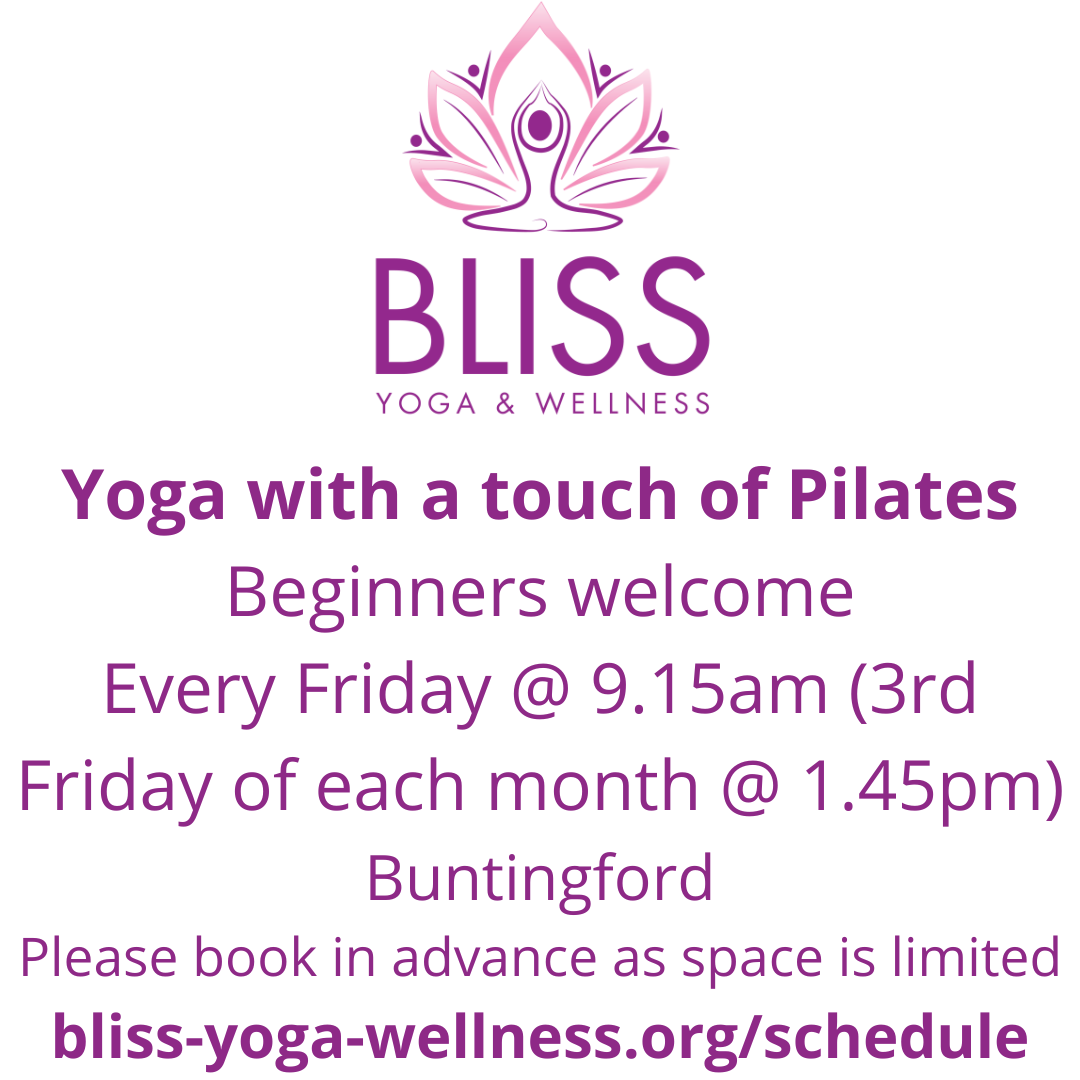 BLISS
YOGA & WELLNESS

Yoga with a touch of Pilates
Beginners welcome
Every Friday @ 9.15am (3rd Friday of each month @ 1.45pm)
Buntingford
Please book in advance as space is limited
bliss-yoga-wellness.org/schedule